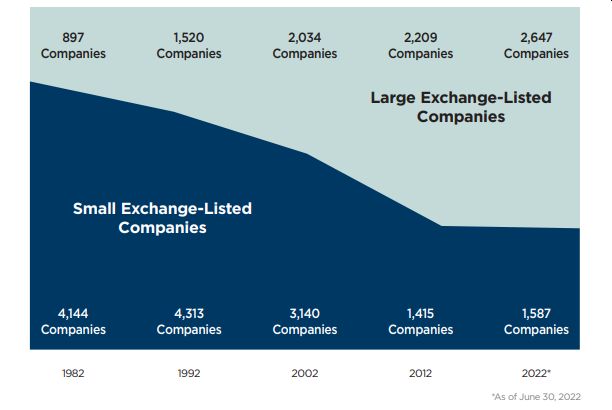 897 Companies

1,520 Companies

2,034 Companies

2,209 Companies

2,647 Companies

Large Exchange-Listed Companies

Small Exchange-Listed Companies

4,144 Companies

4,313 Companies

3,140 Companies

1,415 Companies

1,587 Companies

1982

1992

2002

2012

2022*

*As of June 30, 2022